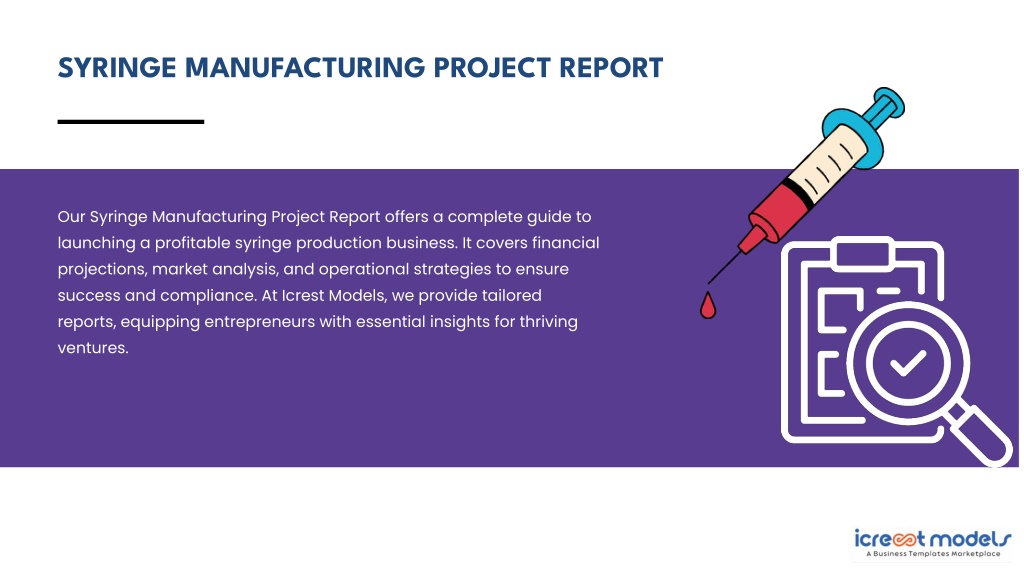 SYRINGE MANUFACTURING PROJECT REPORT

Our Syringe Manufacturing Project Report offers a complete guide to launching a profitable syringe production business. It covers financial projections, market analysis, and operational strategies to ensure success and compliance. At Icrest Models, we provide tailored reports, equipping entrepreneurs with essential insights for thriving ventures.

icrest models
A Business Templates Marketplace